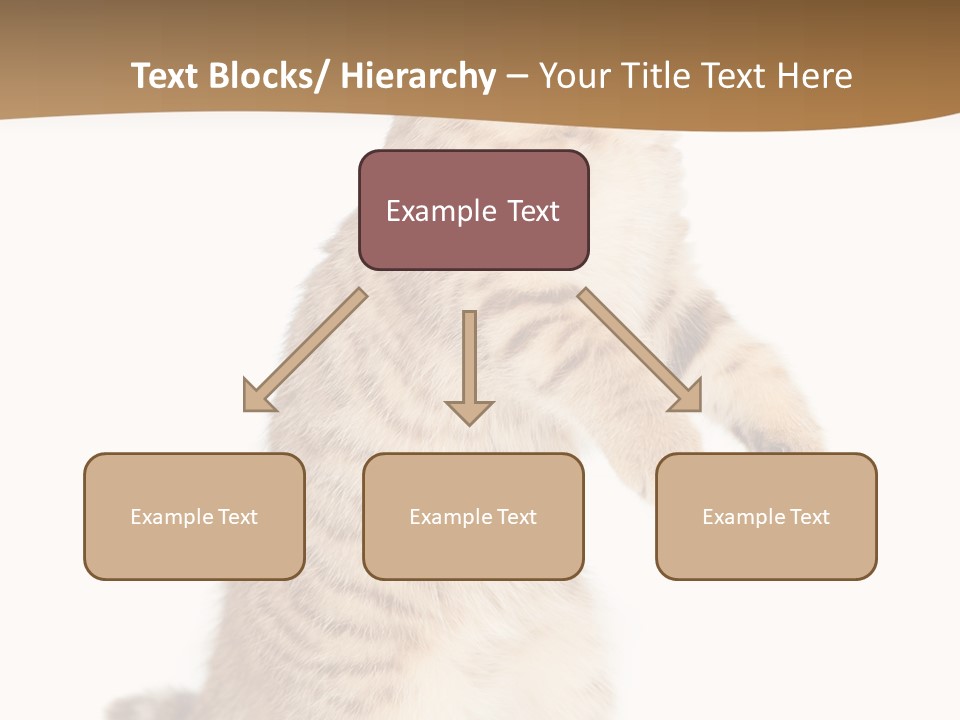 Text Blocks/ Hierarchy – Your Title Text Here

Example Text

Example Text

Example Text

Example Text